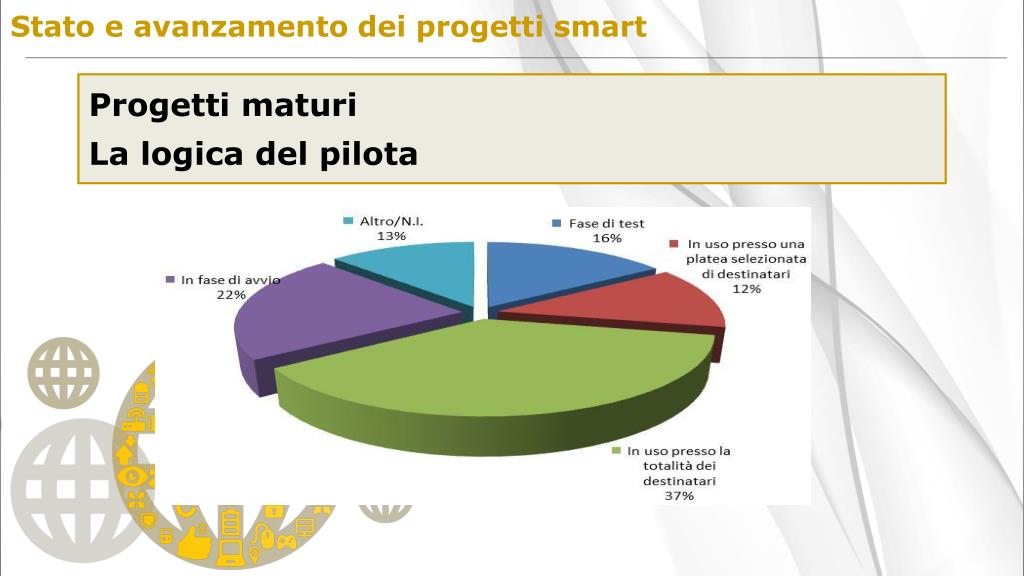 Stato e avanzamento dei progetti smart

Progetti maturi
La logica del pilota

Altro/N.I.
13%

Fase di test
16%

In uso presso una platea selezionata di destinatari
12%

In fase di avvio
22%

In uso presso la totalità dei destinatari
37%